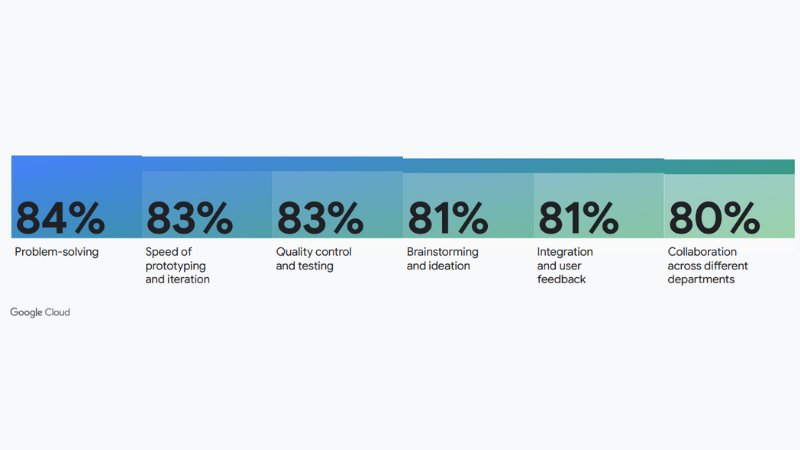 84%
Problem-solving

83%
Speed of prototyping and iteration

83%
Quality control and testing

81%
Brainstorming and ideation

81%
Integration and user feedback

80%
Collaboration across different departments

Google Cloud